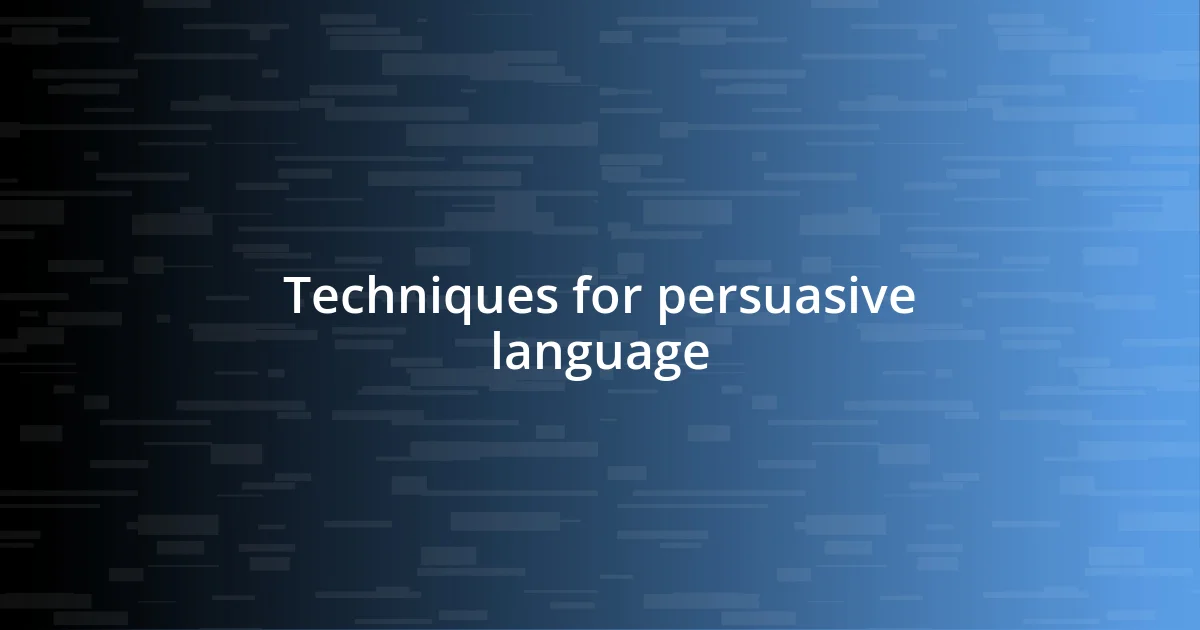 Techniques for persuasive language